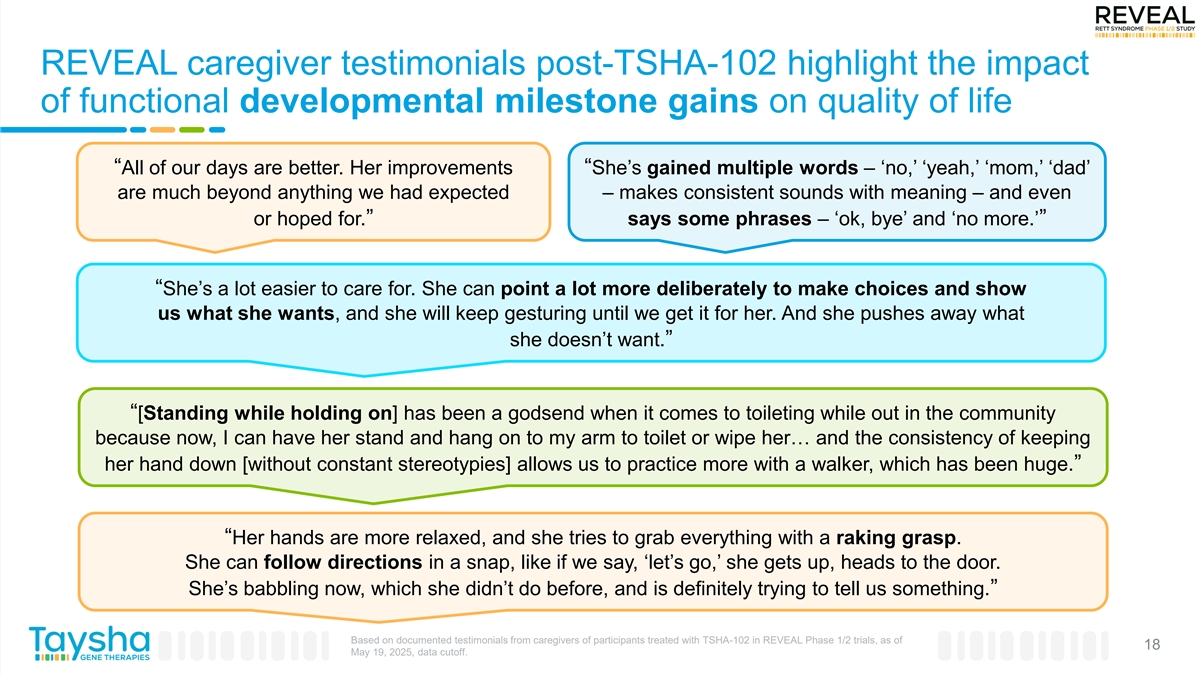 REVEAL
RETT SYNDROME PHASE 1/2 STUDY

REVEAL caregiver testimonials post-TSHA-102 highlight the impact of functional developmental milestone gains on quality of life

“All of our days are better. Her improvements are much beyond anything we had expected or hoped for.”

“She’s gained multiple words – ‘no,’ ‘yeah,’ ‘mom,’ ‘dad’ – makes consistent sounds with meaning – and even says some phrases – ‘ok, bye’ and ‘no more.’”

“She’s a lot easier to care for. She can point a lot more deliberately to make choices and show us what she wants, and she will keep gesturing until we get it for her. And she pushes away what she doesn’t want.”

“[Standing while holding on] has been a godsend when it comes to toileting while out in the community because now, I can have her stand and hang on to my arm to toilet or wipe her… and the consistency of keeping her hand down [without constant stereotypies] allows us to practice more with a walker, which has been huge.”

“Her hands are more relaxed, and she tries to grab everything with a raking grasp. She can follow directions in a snap, like if we say, ‘let’s go,’ she gets up, heads to the door. She’s babbling now, which she didn’t do before, and is definitely trying to tell us something.”

Taysha GENE THERAPIES

Based on documented testimonials from caregivers of participants treated with TSHA-102 in REVEAL Phase 1/2 trials, as of May 19, 2025, data cutoff.

18